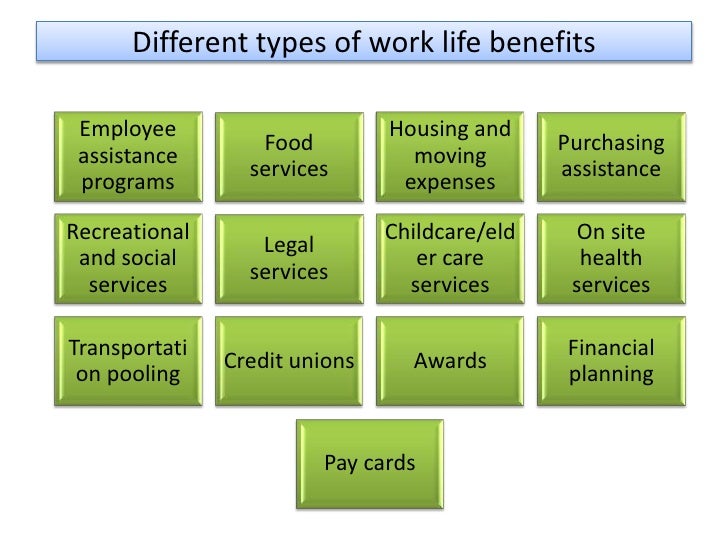 Different types of work life benefits

Employee assistance programs

Food services

Housing and moving expenses

Purchasing assistance

Recreational and social services

Legal services

Childcare/elder care services

On site health services

Transportation pooling

Credit unions

Awards

Financial planning

Pay cards